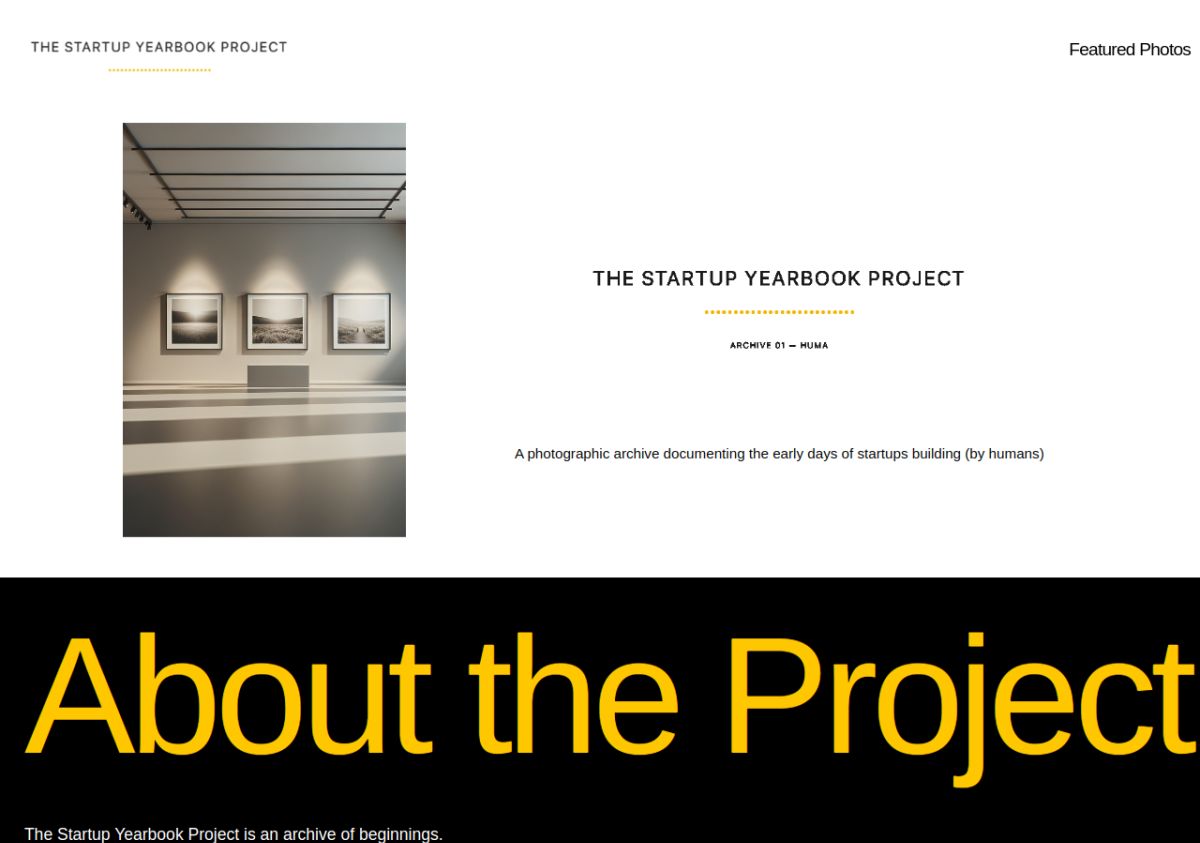 THE STARTUP YEARBOOK PROJECT

Featured Photos

THE STARTUP YEARBOOK PROJECT

ARCHIVE 01 — HUMA

A photographic archive documenting the early days of startups building (by humans)

About the Project

The Startup Yearbook Project is an archive of beginnings.